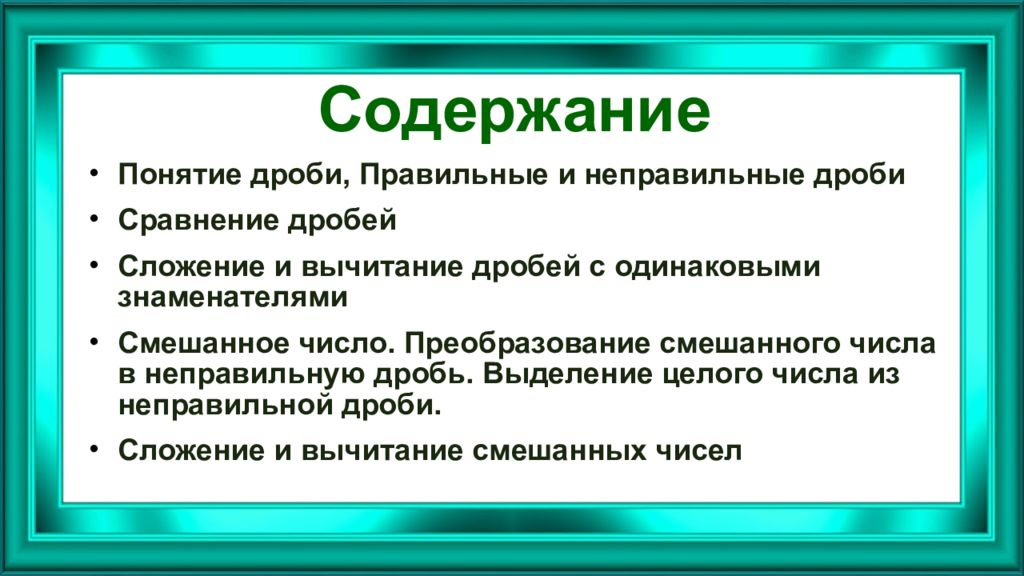 Содержание

• Понятие дроби, Правильные и неправильные дроби
• Сравнение дробей
• Сложение и вычитание дробей с одинаковыми знаменателями
• Смешанное число. Преобразование смешанного числа в неправильную дробь. Выделение целого числа из неправильной дроби.
• Сложение и вычитание смешанных чисел